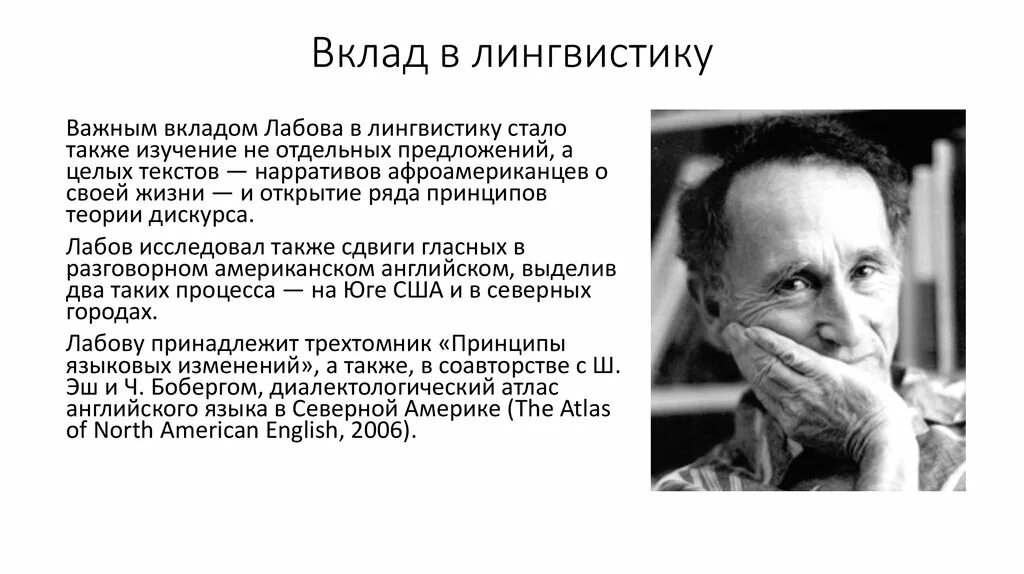 Вклад в лингвистику

Важным вкладом Лабова в лингвистику стало также изучение не отдельных предложений, а целых текстов — нарративов афроамериканцев о своей жизни — и открытие ряда принципов теории дискурса.

Лабов исследовал также сдвиги гласных в разговорном американском английском, выделив два таких процесса — на Юге США и в северных городах.

Лабову принадлежит трехтомник «Принципы языковых изменений», а также, в соавторстве с Ш. Эш и Ч. Бобергом, диалектологический атлас английского языка в Северной Америке (The Atlas of North American English, 2006).